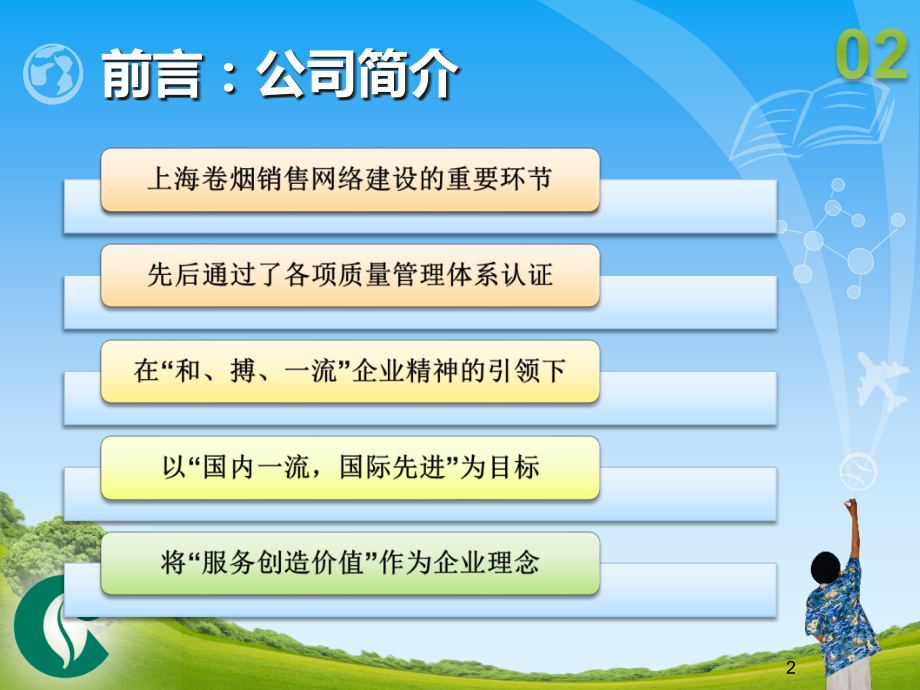 前言：公司简介

02

上海卷烟销售网络建设的重要环节

先后通过了各项质量管理体系认证

在“和、搏、一流”企业精神的引领下

以“国内一流，国际先进”为目标

将“服务创造价值”作为企业理念

2